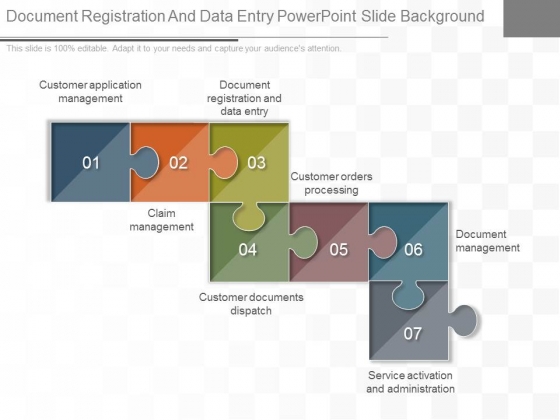 Document Registration And Data Entry PowerPoint Slide Background

This slide is 100% editable. Adapt it to your needs and capture your audience's attention.

Customer application management

Document registration and data entry

01

02

03

Customer orders processing

Claim management

04

05

06

Document management

Customer documents dispatch

07

Service activation and administration